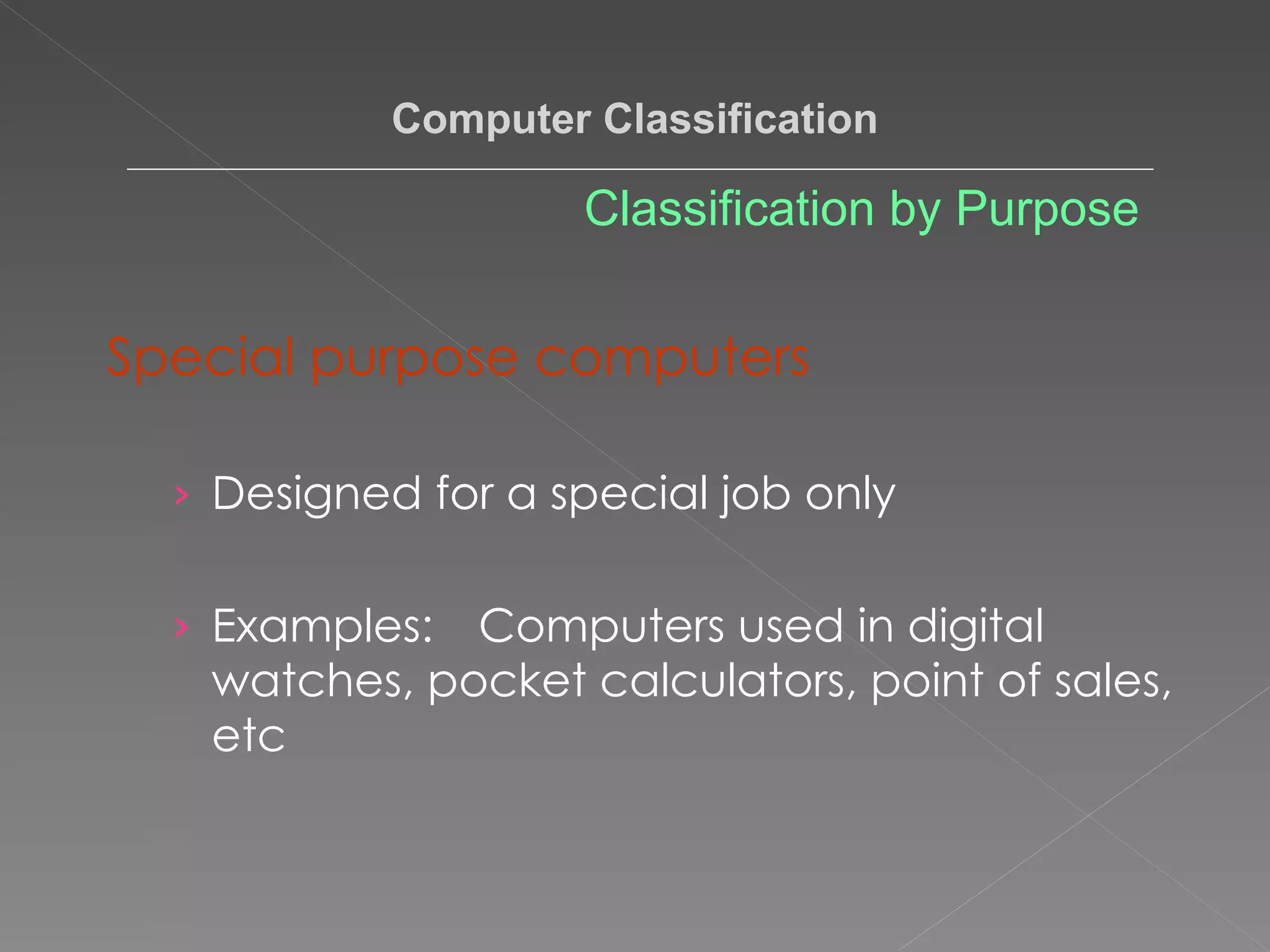 Computer Classification

Classification by Purpose

Special purpose computers

› Designed for a special job only

› Examples: Computers used in digital watches, pocket calculators, point of sales, etc